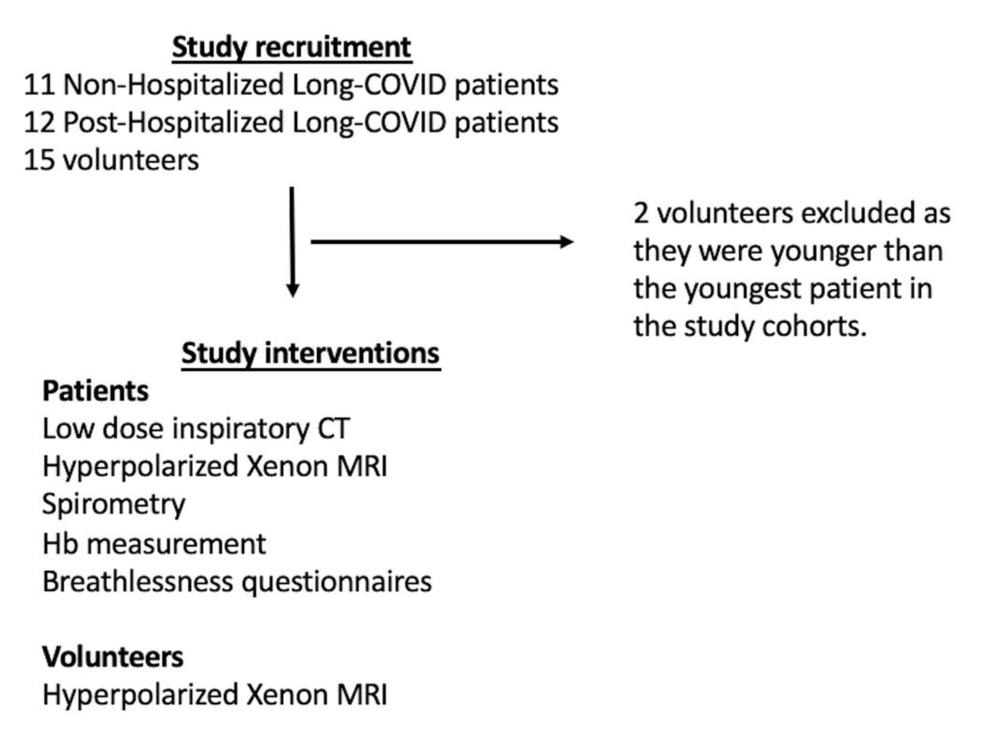 Study recruitment
11 Non-Hospitalized Long-COVID patients
12 Post-Hospitalized Long-COVID patients
15 volunteers

2 volunteers excluded as they were younger than the youngest patient in the study cohorts.

Study interventions
Patients
Low dose inspiratory CT
Hyperpolarized Xenon MRI
Spirometry
Hb measurement
Breathlessness questionnaires

Volunteers
Hyperpolarized Xenon MRI